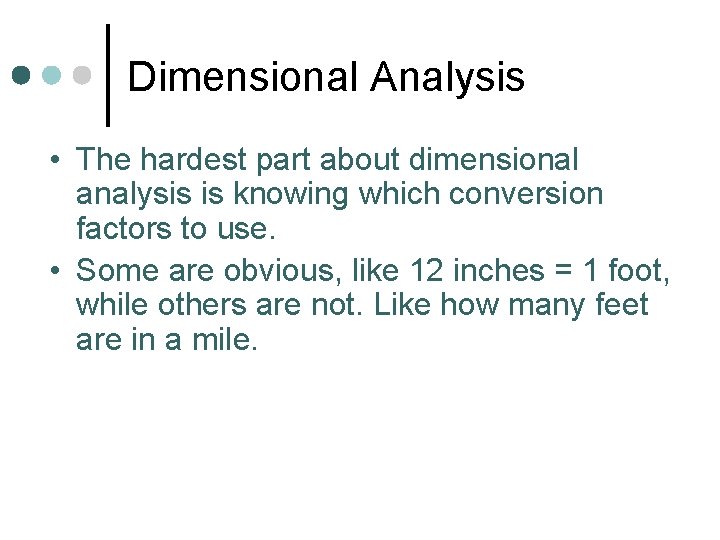 Dimensional Analysis

• The hardest part about dimensional analysis is knowing which conversion factors to use.

• Some are obvious, like 12 inches = 1 foot, while others are not. Like how many feet are in a mile.